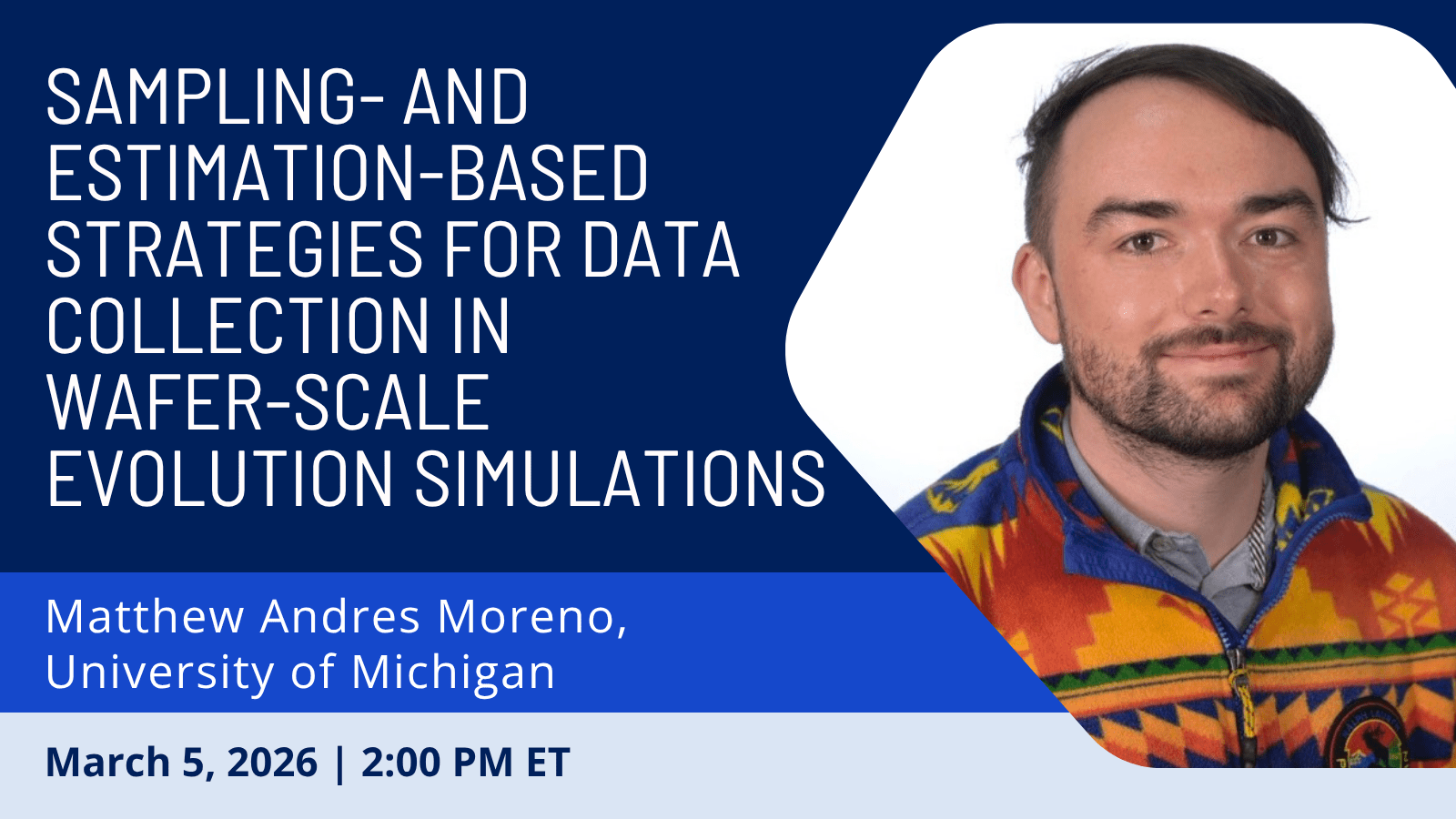 SAMPLING- AND ESTIMATION-BASED STRATEGIES FOR DATA COLLECTION IN WAFER-SCALE EVOLUTION SIMULATIONS

Matthew Andres Moreno, University of Michigan

March 5, 2026 | 2:00 PM ET